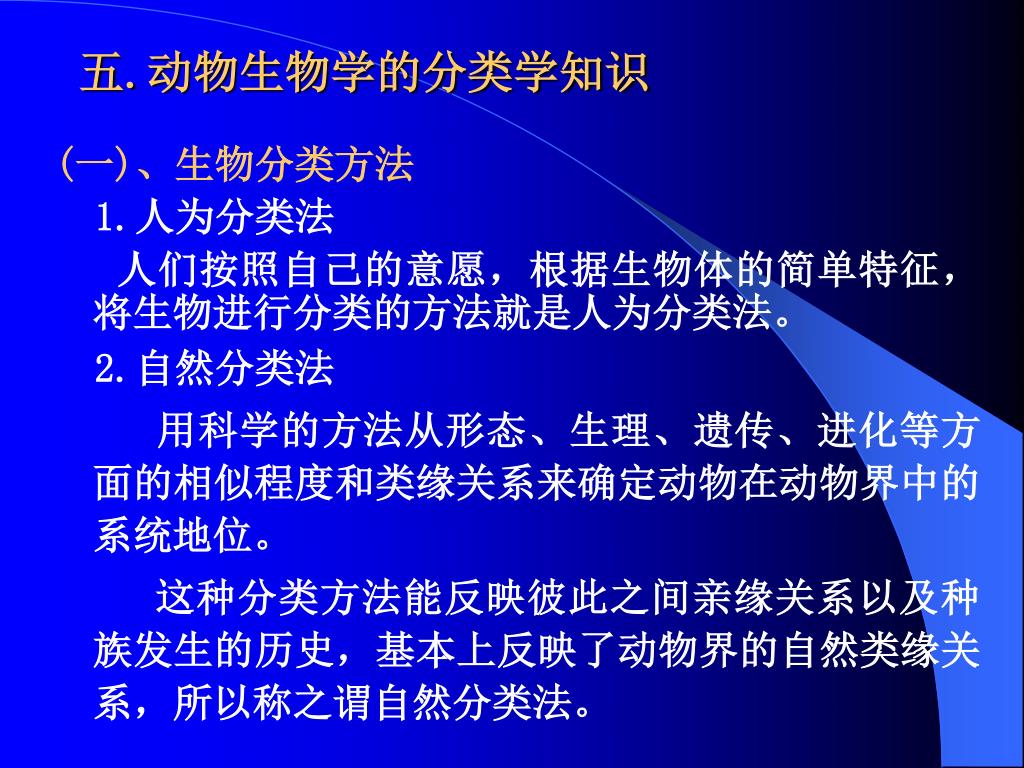 五.动物生物学的分类学知识

(一)、生物分类方法

1.人为分类法

人们按照自己的意愿，根据生物体的简单特征，将生物进行分类的方法就是人为分类法。

2.自然分类法

用科学的方法从形态、生理、遗传、进化等方面的相似程度和类缘关系来确定动物在动物界中的系统地位。

这种分类方法能反映彼此之间亲缘关系以及种族发生的历史，基本上反映了动物界的自然类缘关系，所以称之谓自然分类法。